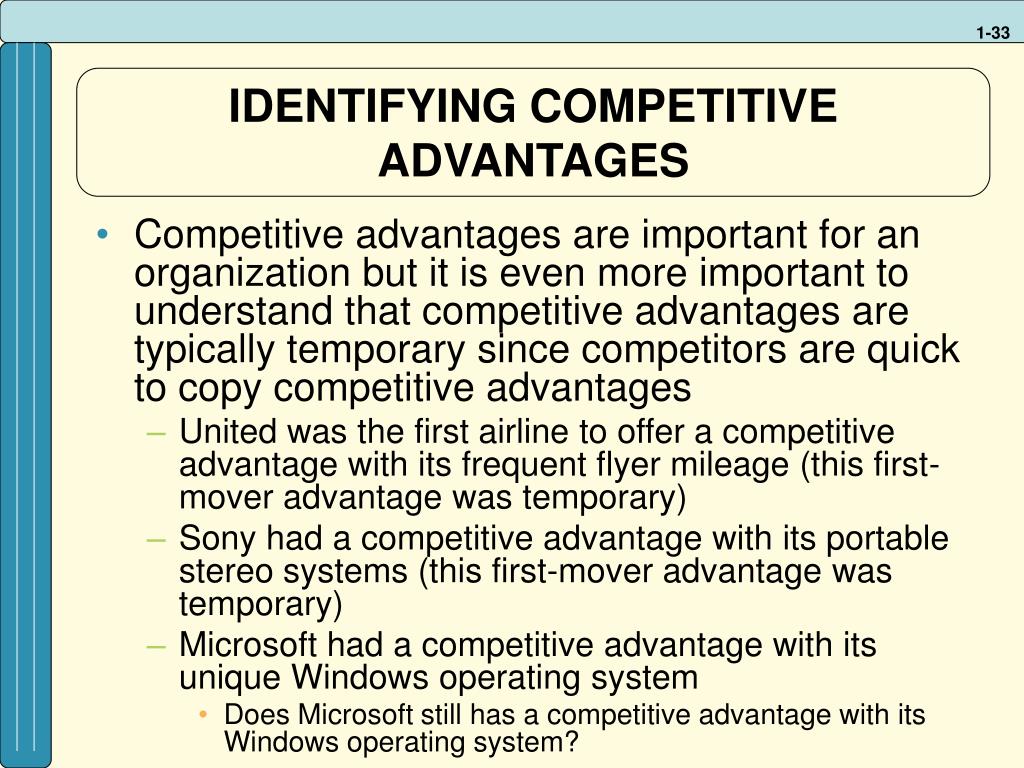 1-33

IDENTIFYING COMPETITIVE ADVANTAGES

• Competitive advantages are important for an organization but it is even more important to understand that competitive advantages are typically temporary since competitors are quick to copy competitive advantages
– United was the first airline to offer a competitive advantage with its frequent flyer mileage (this first-mover advantage was temporary)
– Sony had a competitive advantage with its portable stereo systems (this first-mover advantage was temporary)
– Microsoft had a competitive advantage with its unique Windows operating system
• Does Microsoft still has a competitive advantage with its Windows operating system?